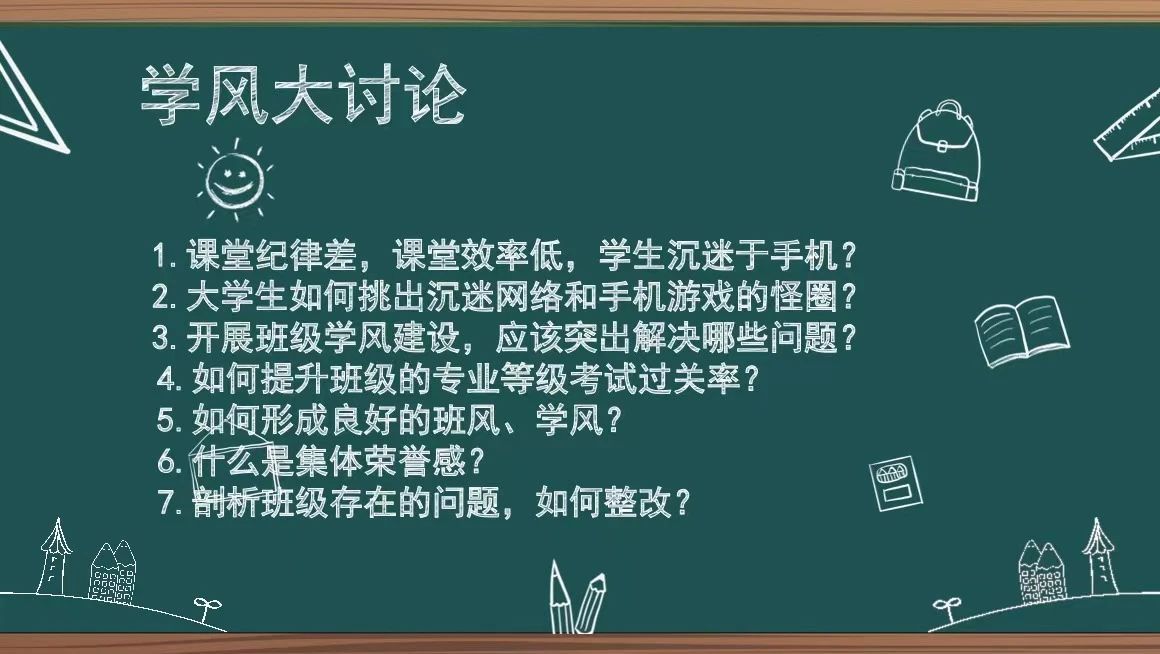 学风大讨论

1. 课堂纪律差，课堂效率低，学生沉迷于手机？
2. 大学生如何挑出沉迷网络和手机游戏的怪圈？
3. 开展班级学风建设，应该突出解决哪些问题？
4. 如何提升班级的专业等级考试过关率？
5. 如何形成良好的班风、学风？
6. 什么是集体荣誉感？
7. 剖析班级存在的问题，如何整改？